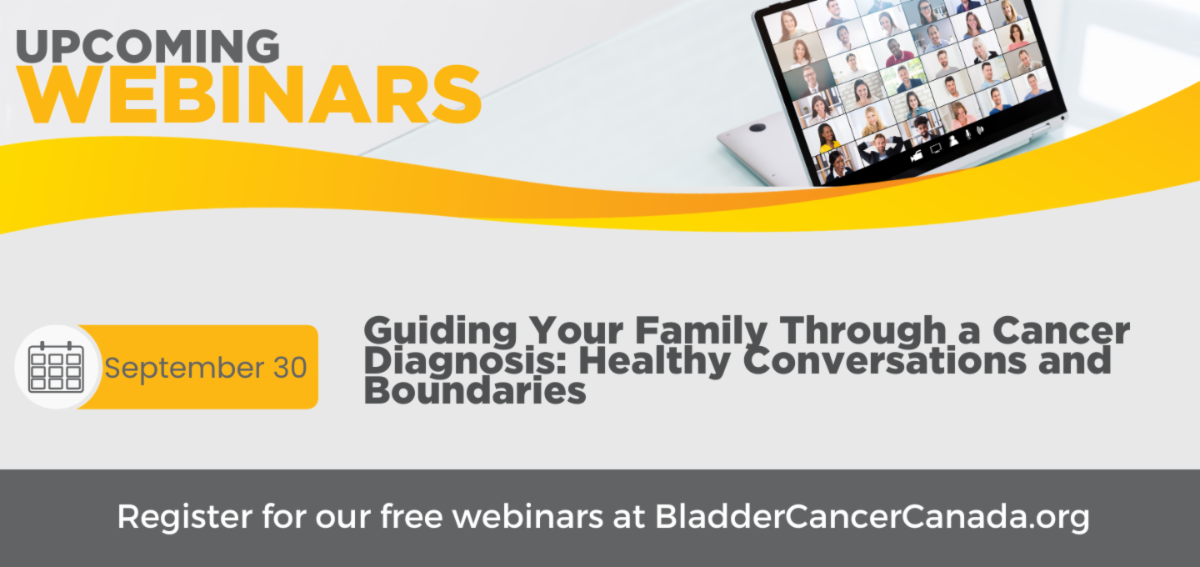 UPCOMING
WEBINARS

September 30

Guiding Your Family Through a Cancer Diagnosis: Healthy Conversations and Boundaries

Register for our free webinars at BladderCancerCanada.org